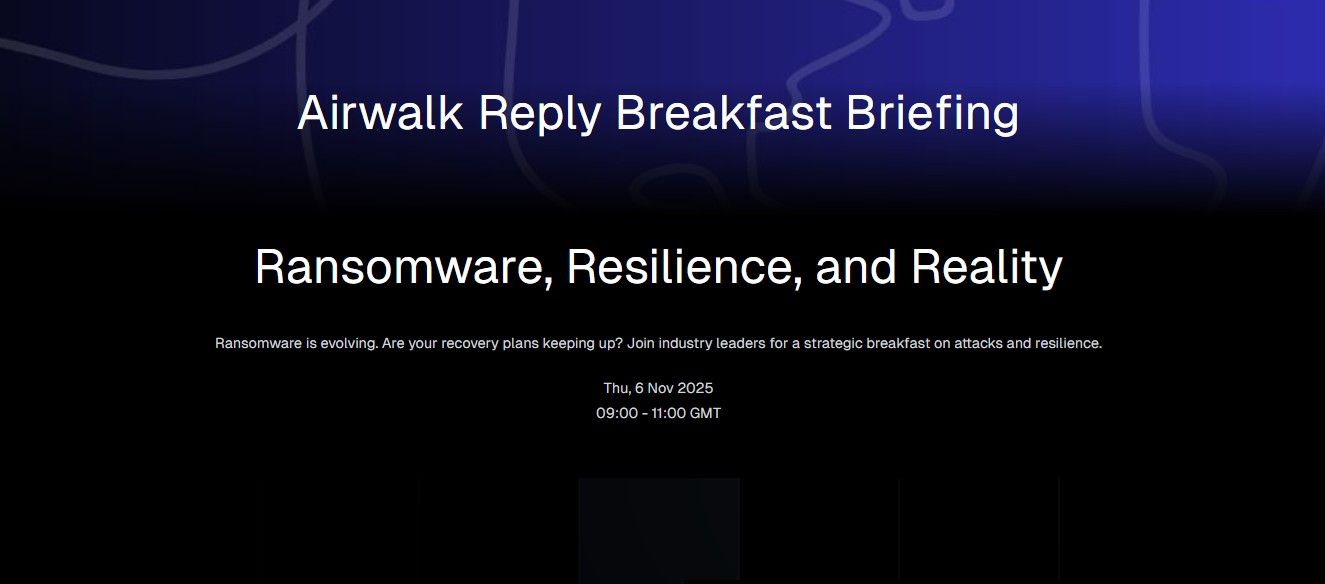 Airwalk Reply Breakfast Briefing

Ransomware, Resilience, and Reality

Ransomware is evolving. Are your recovery plans keeping up? Join industry leaders for a strategic breakfast on attacks and resilience.

Thu, 6 Nov 2025
09:00 - 11:00 GMT